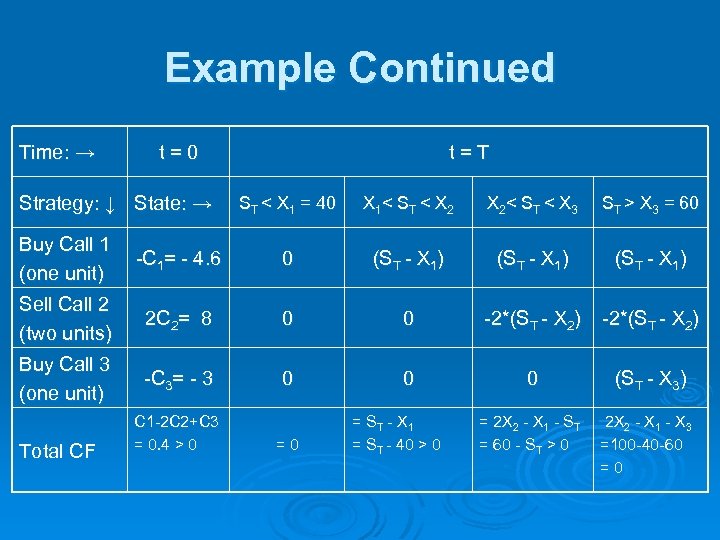 Example Continued

| Time: → | t = 0 | t = T | | | |
|---|---|---|---|---|---|
| Strategy: ↓ | State: → | $S_T < X_1 = 40$ | $X_1 < S_T < X_2$ | $X_2 < S_T < X_3$ | $S_T > X_3 = 60$ |
| Buy Call 1 (one unit) | $-C_1 = -4.6$ | 0 | $(S_T - X_1)$ | $(S_T - X_1)$ | $(S_T - X_1)$ |
| Sell Call 2 (two units) | $2C_2 = 8$ | 0 | 0 | $-2*(S_T - X_2)$ | $-2*(S_T - X_2)$ |
| Buy Call 3 (one unit) | $-C_3 = -3$ | 0 | 0 | 0 | $(S_T - X_3)$ |
| Total CF | C1-2C2+C3 = 0.4 > 0 | = 0 | $= S_T - X_1$ $= S_T - 40 > 0$ | $= 2X_2 - X_1 - S_T$ $= 60 - S_T > 0$ | $2X_2 - X_1 - X_3$ =100-40-60 = 0 |